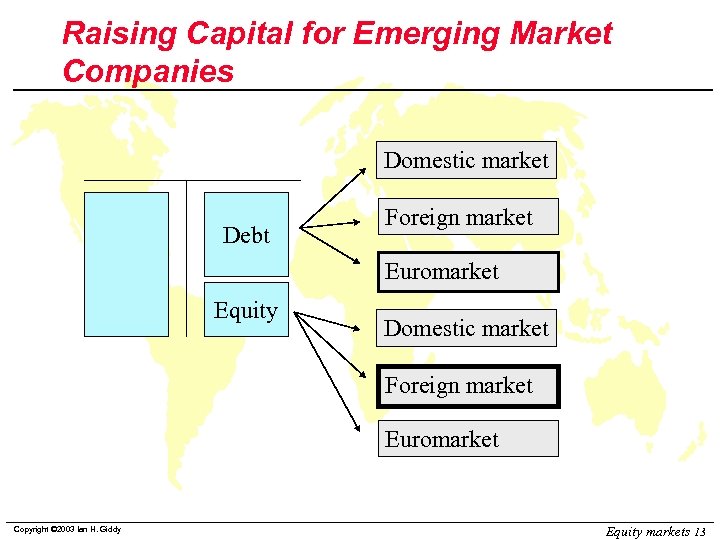 Raising Capital for Emerging Market Companies

Debt

Equity

Domestic market

Foreign market

Euromarket

Domestic market

Foreign market

Euromarket

Copyright ©2003 Ian H. Giddy

Equity markets 13